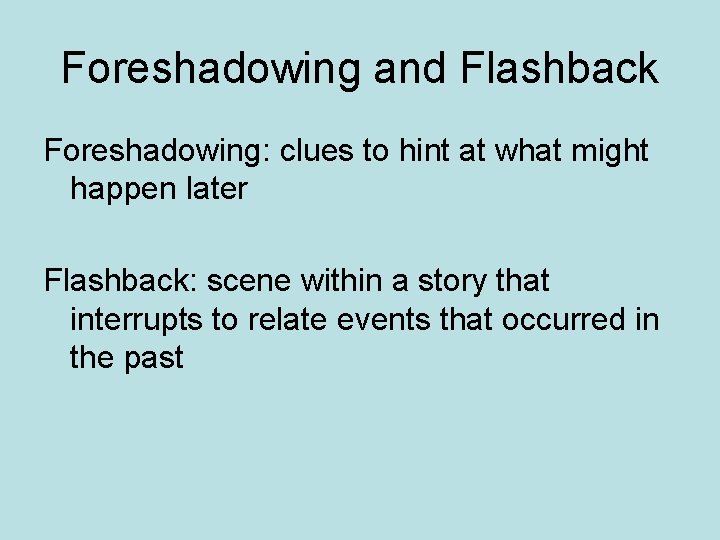 Foreshadowing and Flashback

Foreshadowing: clues to hint at what might happen later

Flashback: scene within a story that interrupts to relate events that occurred in the past